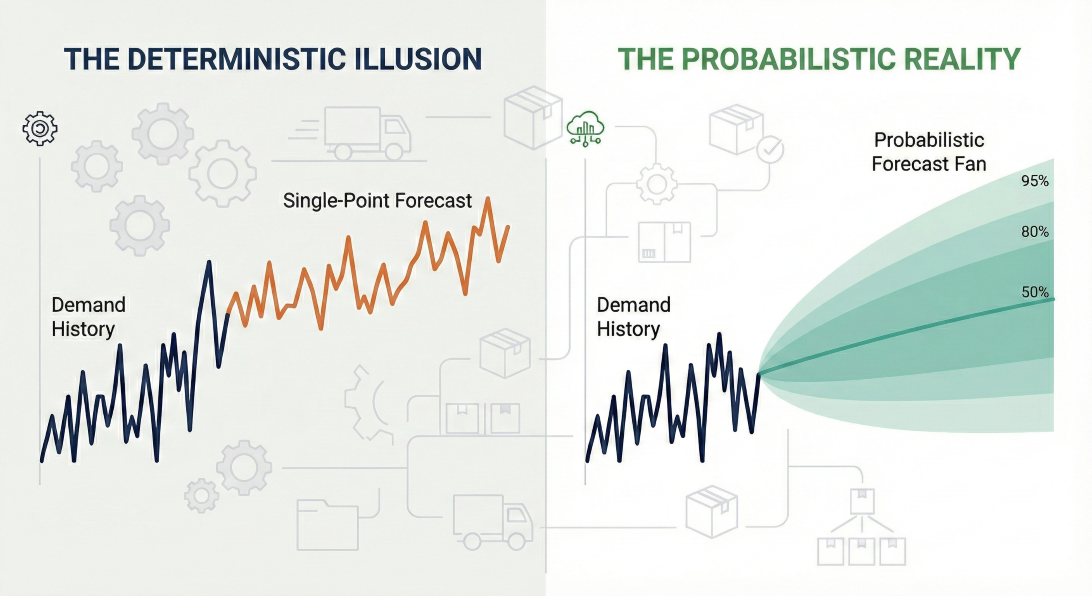 THE DETERMINISTIC ILLUSION

Single-Point Forecast

Demand History

THE PROBABILISTIC REALITY

Probabilistic Forecast Fan

95%

80%

50%

Demand History